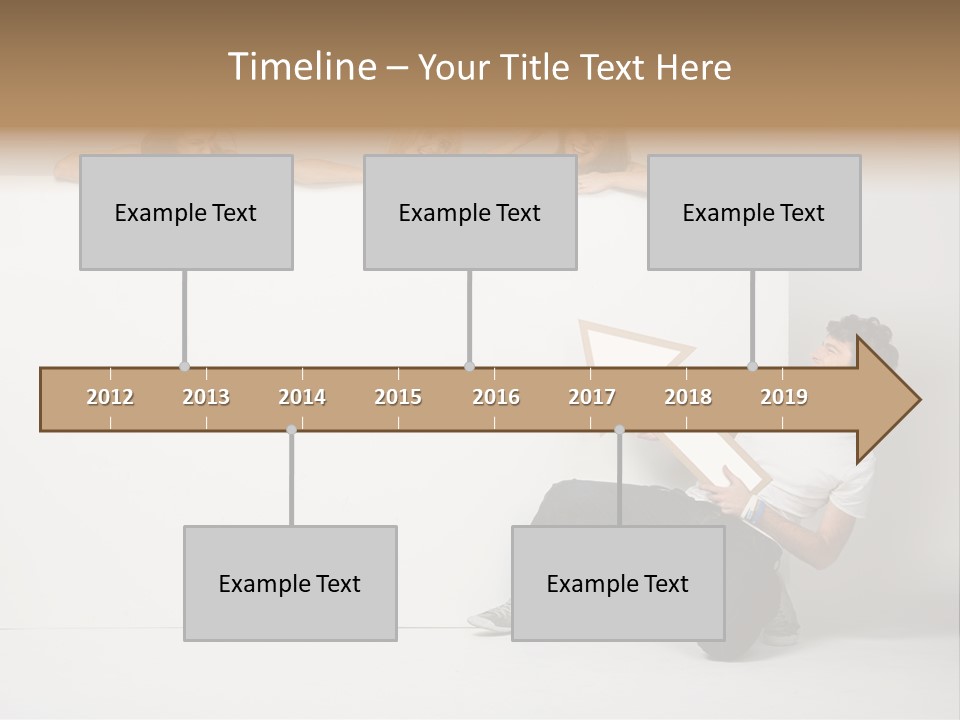 Timeline – Your Title Text Here

Example Text

Example Text

Example Text

2012 2013 2014 2015 2016 2017 2018 2019

Example Text

Example Text